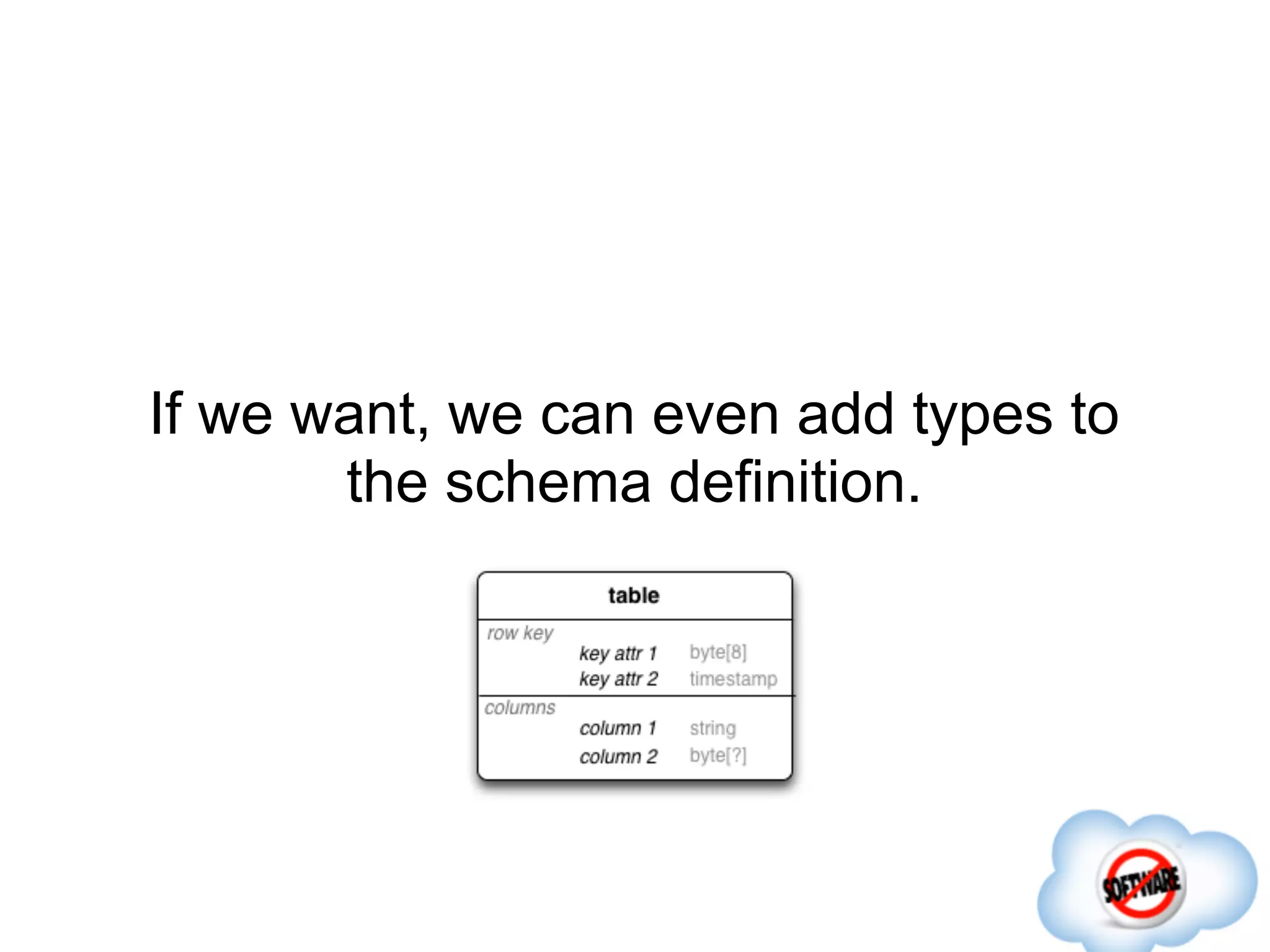 If we want, we can even add types to the schema definition.

table

row key

key attr 1 byte[8]

key attr 2 timestamp

columns

column 1 string

column 2 byte[?]

SOFTWARE